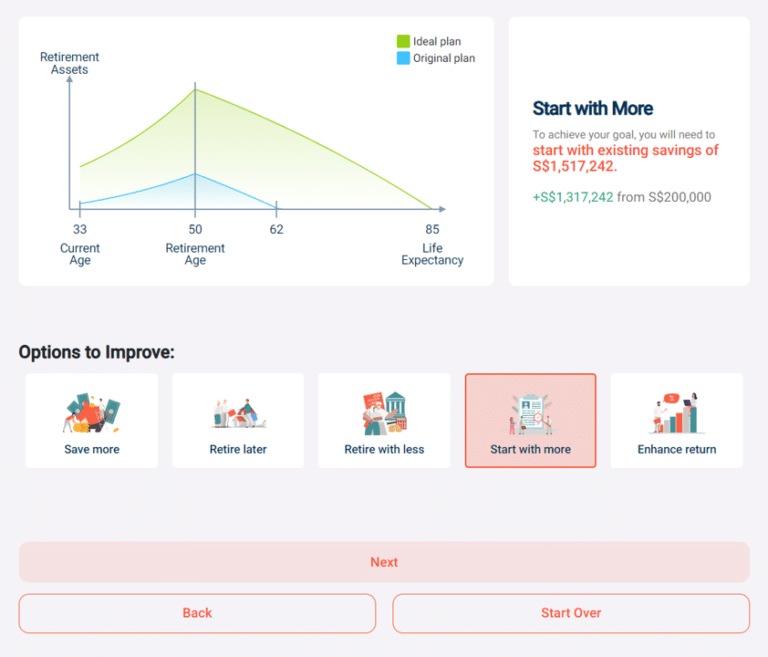 Ideal plan
Original plan

Retirement Assets

33
Current Age

50
Retirement Age

62

85
Life Expectancy

Start with More

To achieve your goal, you will need to start with existing savings of S$1,517,242.

+S$1,317,242 from S$200,000

Options to Improve:

Save more

Retire later

Retire with less

Start with more

Enhance return

Next

Back

Start Over